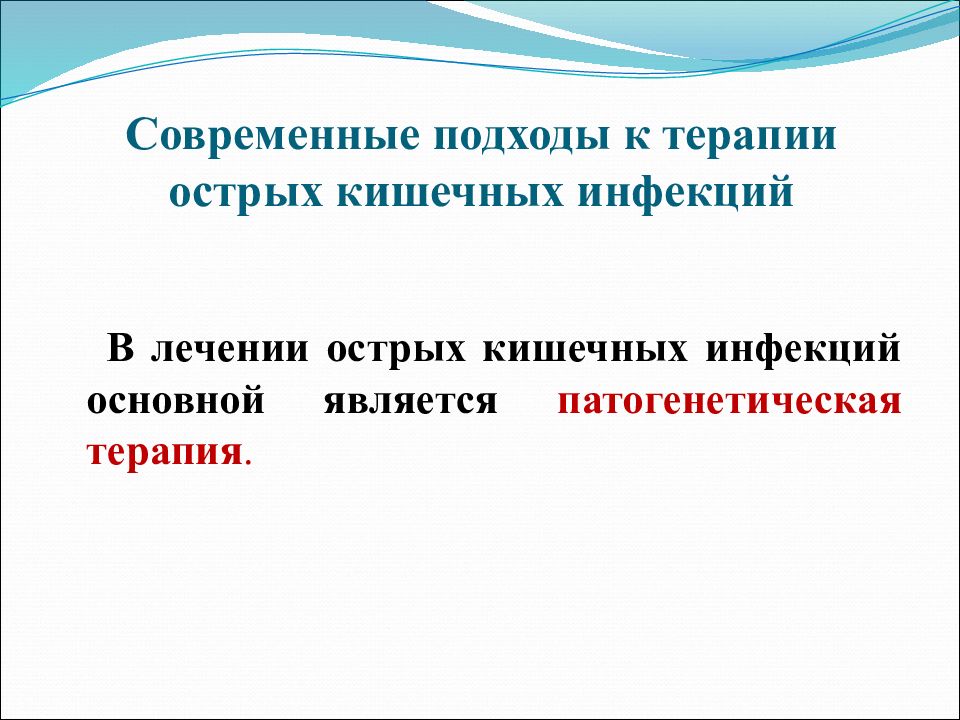 Современные подходы к терапии острых кишечных инфекций

В лечении острых кишечных инфекций основной является патогенетическая терапия.